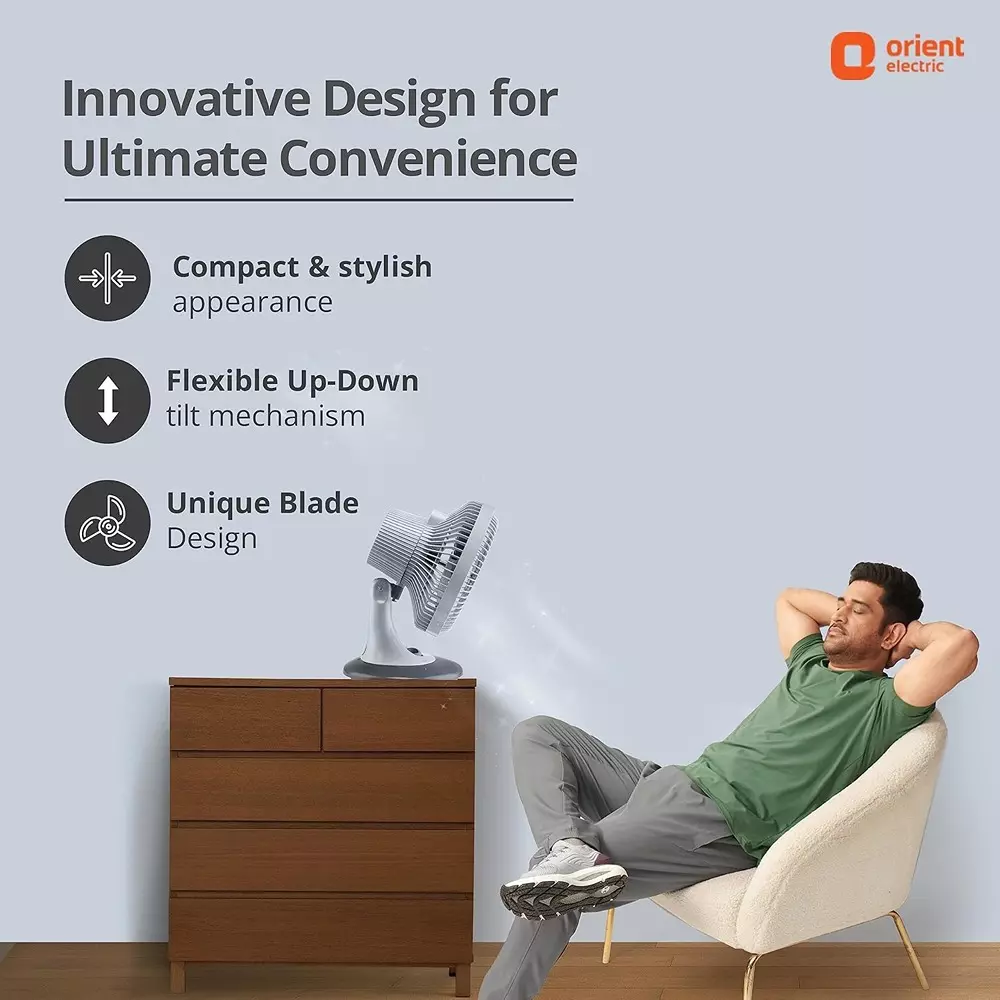 orient electric

Innovative Design for Ultimate Convenience

Compact & stylish appearance

Flexible Up-Down tilt mechanism

Unique Blade Design